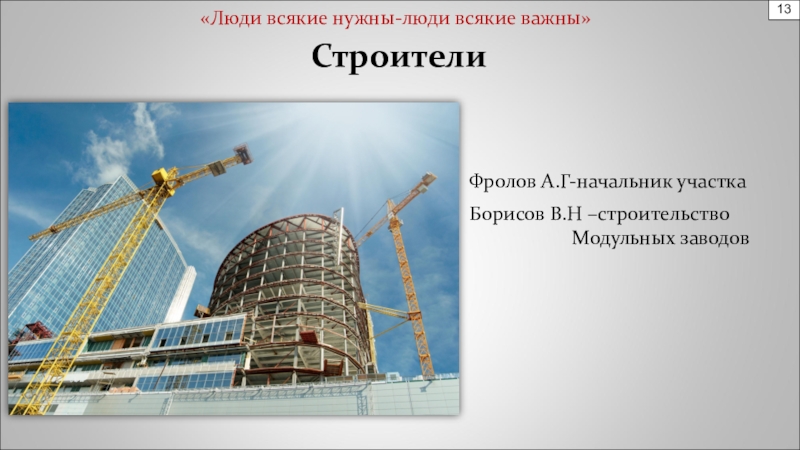 13

«Люди всякие нужны-люди всякие важны»

Строители

Фролов А.Г-начальник участка

Борисов В.Н –строительство Модульных заводов